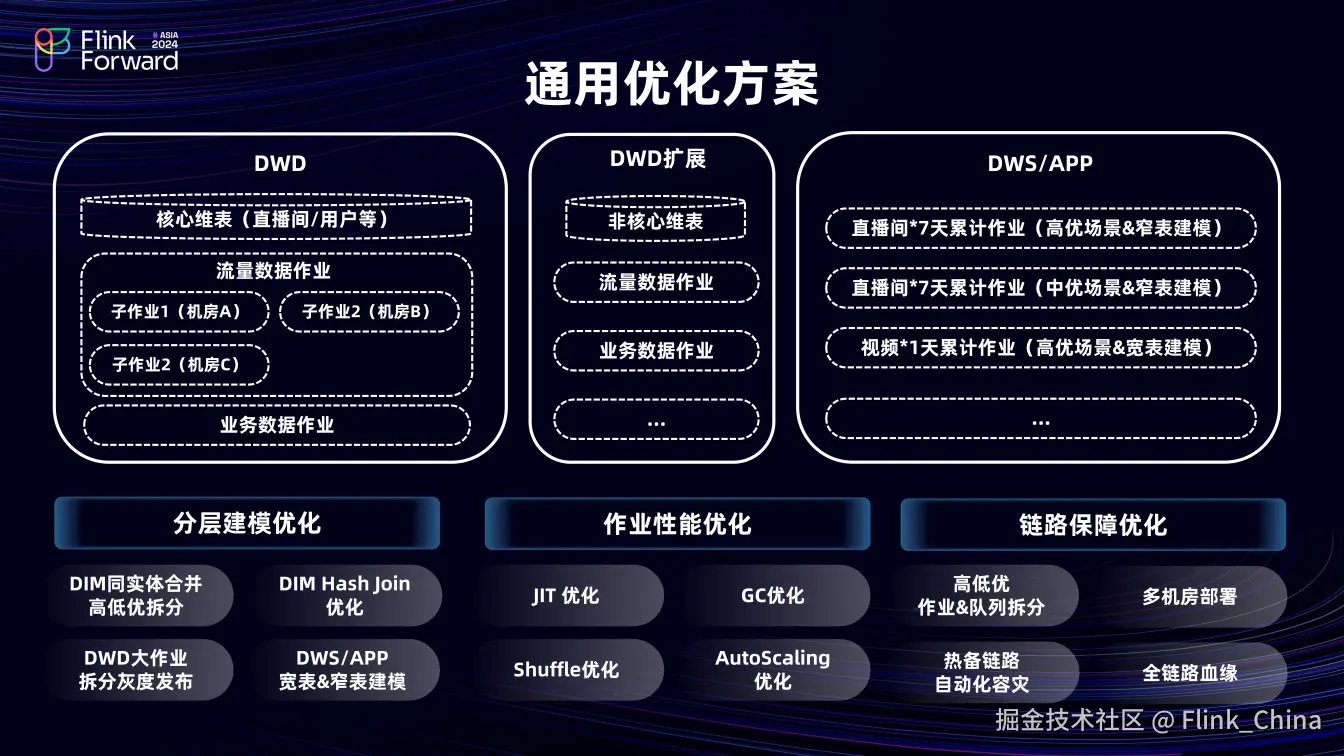 Flink Forward ASIA 2024

通用优化方案

DWD

核心维表（直播间/用户等）

流量数据作业

子作业1（机房A）

子作业2（机房B）

子作业2（机房C）

业务数据作业

DWD扩展

非核心维表

流量数据作业

业务数据作业

...

DWS/APP

直播间*7天累计作业（高优场景&窄表建模）

直播间*7天累计作业（中优场景&窄表建模）

视频*1天累计作业（高优场景&宽表建模）

...

分层建模优化

DIM同实体合并 高低优拆分

DIM Hash Join 优化

DWD大作业 拆分灰度发布

DWS/APP 宽表&窄表建模

作业性能优化

JIT 优化

GC优化

Shuffle优化

AutoScaling 优化

链路保障优化

高低优 作业&队列拆分

多机房部署

热备链路 自动化容灾

全链路血缘

掘金技术社区 @ Flink_China